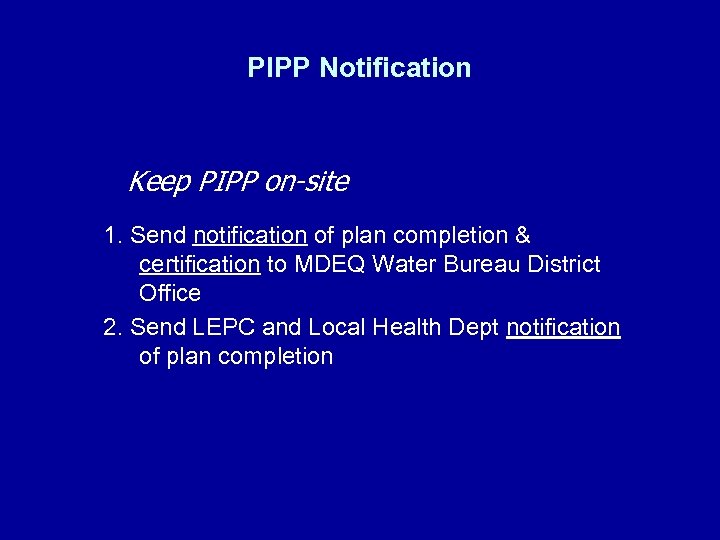 PIPP Notification

Keep PIPP on-site

1. Send notification of plan completion & certification to MDEQ Water Bureau District Office

2. Send LEPC and Local Health Dept notification of plan completion